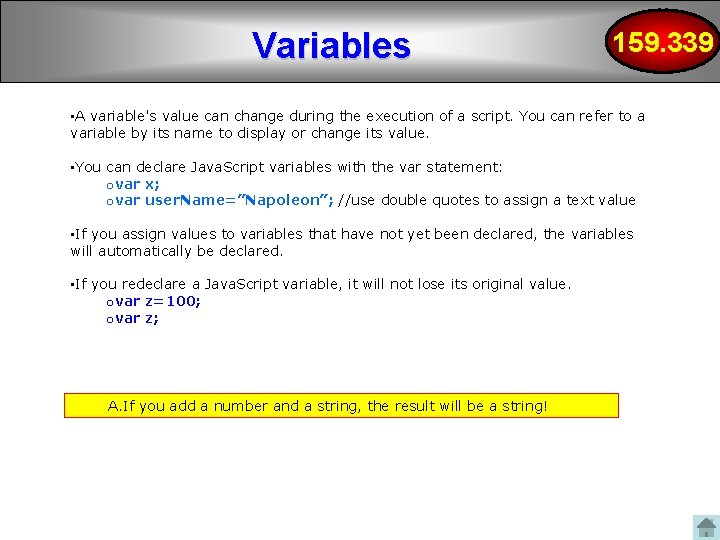 Variables

159.339

▪A variable's value can change during the execution of a script. You can refer to a variable by its name to display or change its value.

▪You can declare JavaScript variables with the var statement:
o var x;
o var userName="Napoleon"; //use double quotes to assign a text value

▪If you assign values to variables that have not yet been declared, the variables will automatically be declared.

▪If you redeclare a JavaScript variable, it will not lose its original value.
o var z=100;
o var z;

A.If you add a number and a string, the result will be a string!